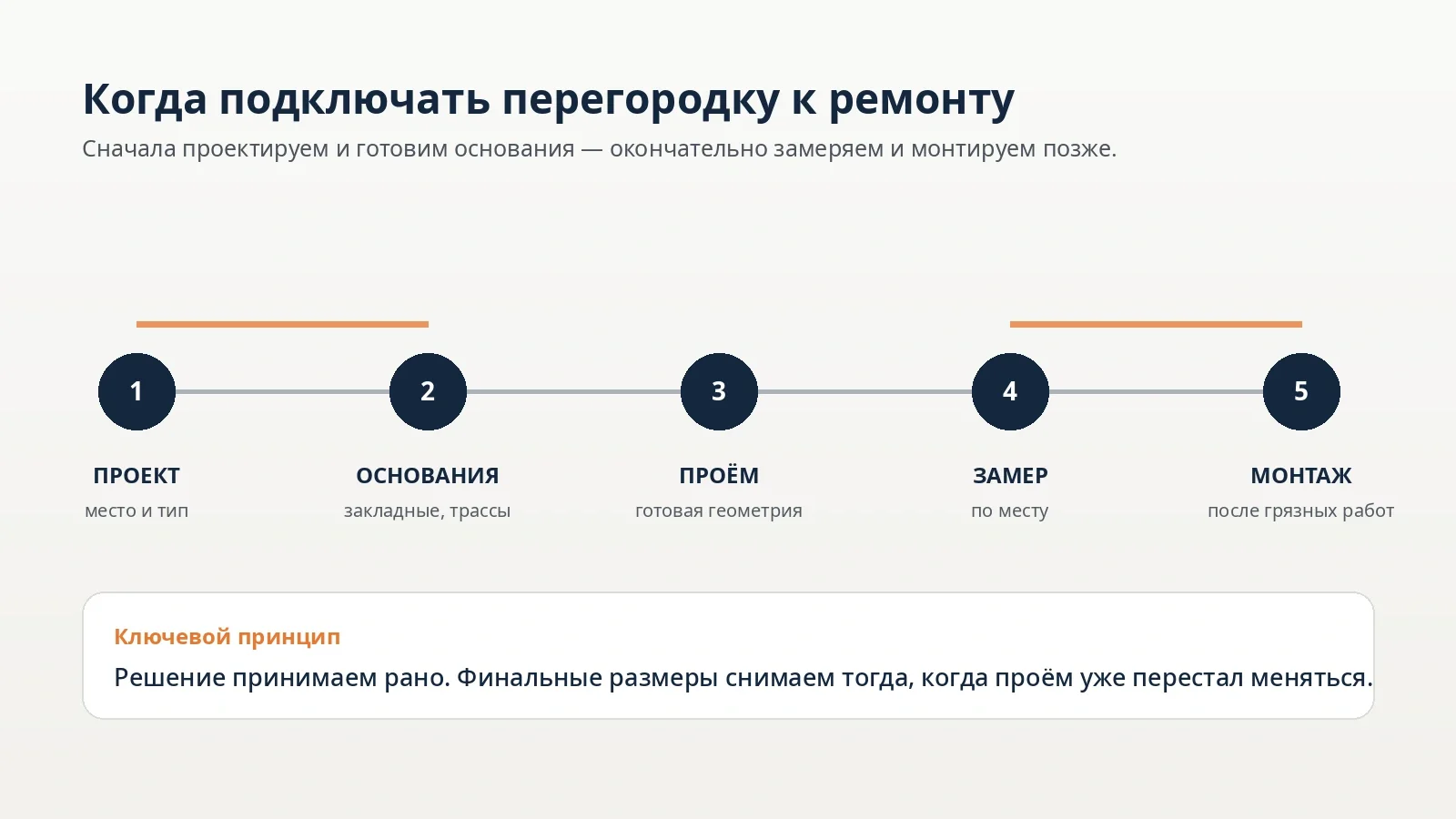 Когда подключать перегородку к ремонту

Сначала проектируем и готовим основания — окончательно замеряем и монтируем позже.

1
ПРОЕКТ
место и тип

2
ОСНОВАНИЯ
закладные, трассы

3
ПРОЁМ
готовая геометрия

4
ЗАМЕР
по месту

5
МОНТАЖ
после грязных работ

Ключевой принцип

Решение принимаем рано. Финальные размеры снимаем тогда, когда проём уже перестал меняться.